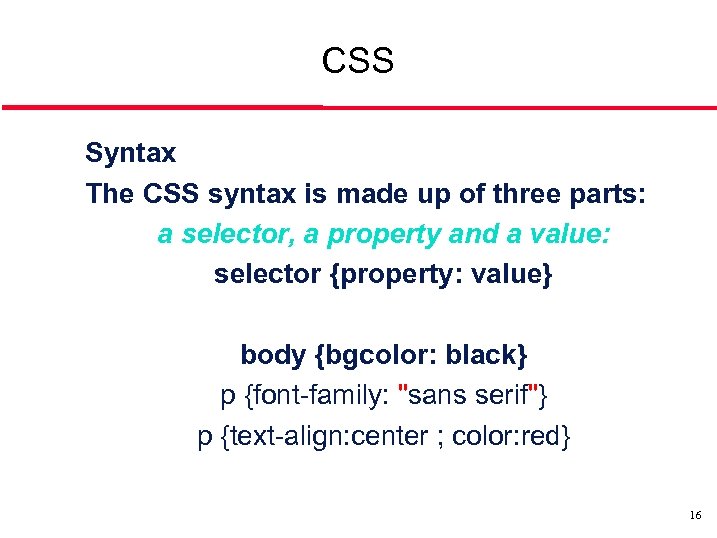 CSS

Syntax

The CSS syntax is made up of three parts:

a selector, a property and a value:

selector {property: value}

body {bgcolor: black}

p {font-family: "sans serif"}

p {text-align:center ; color:red}

16